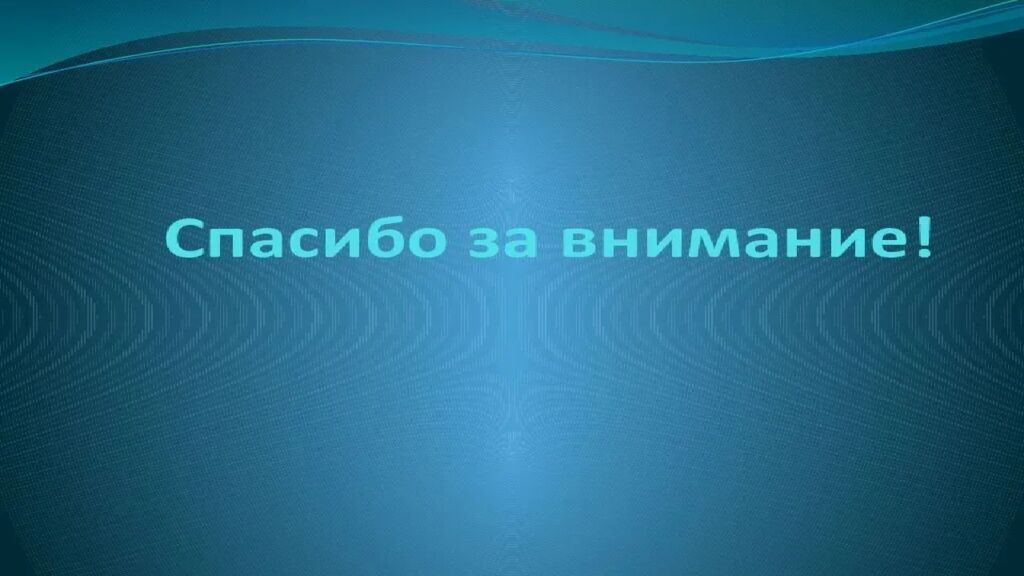 Спасибо за внимание!